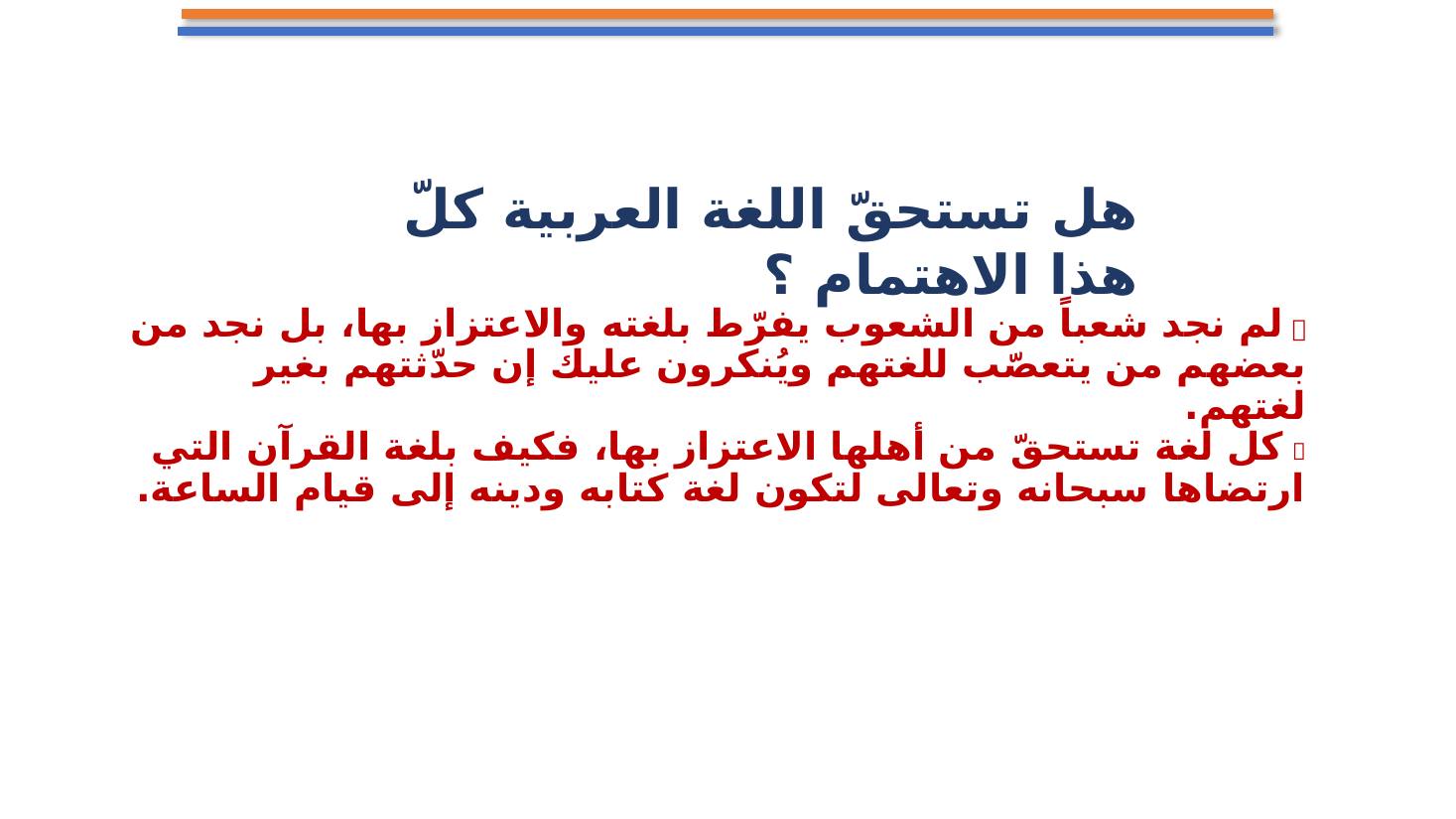 هل تستحقّ اللغة العربية كلّ هذا الاهتمام ؟

 لم نجد شعباً من الشعوب يفرّط بلغته والاعتزاز بها، بل نجد من بعضهم من يتعصّب للغتهم ويُنكرون عليك إن حدّثتهم بغير لغتهم.

 كل لغة تستحقّ من أهلها الاعتزاز بها، فكيف بلغة القرآن التي ارتضاها سبحانه وتعالى لتكون لغة كتابه ودينه إلى قيام الساعة.